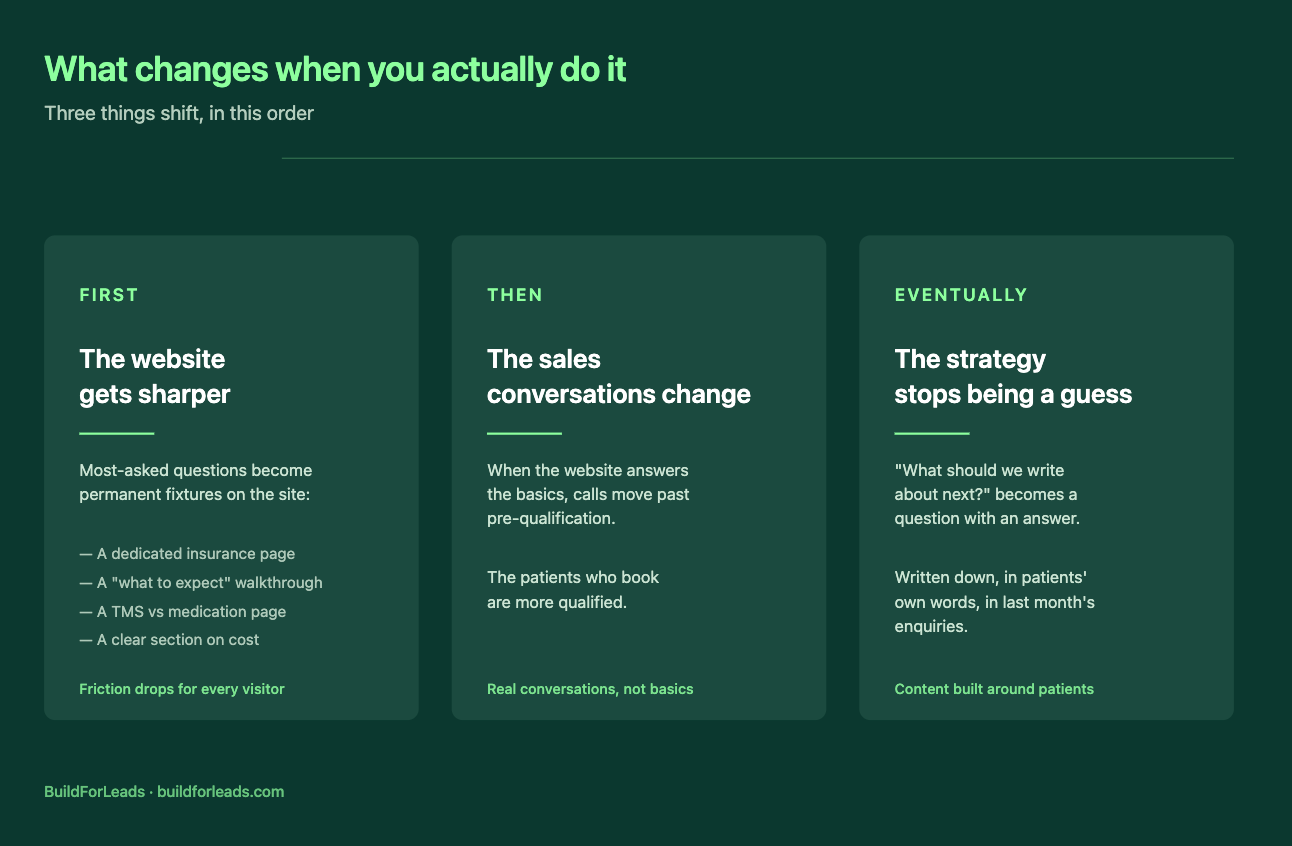 What changes when you actually do it
Three things shift, in this order

FIRST

The website gets sharper

Most-asked questions become permanent fixtures on the site:

— A dedicated insurance page
— A "what to expect" walkthrough
— A TMS vs medication page
— A clear section on cost

Friction drops for every visitor

THEN

The sales conversations change

When the website answers the basics, calls move past pre-qualification.

The patients who book are more qualified.

Real conversations, not basics

EVENTUALLY

The strategy stops being a guess

"What should we write about next?" becomes a question with an answer.

Written down, in patients' own words, in last month's enquiries.

Content built around patients

BuildForLeads · buildforleads.com